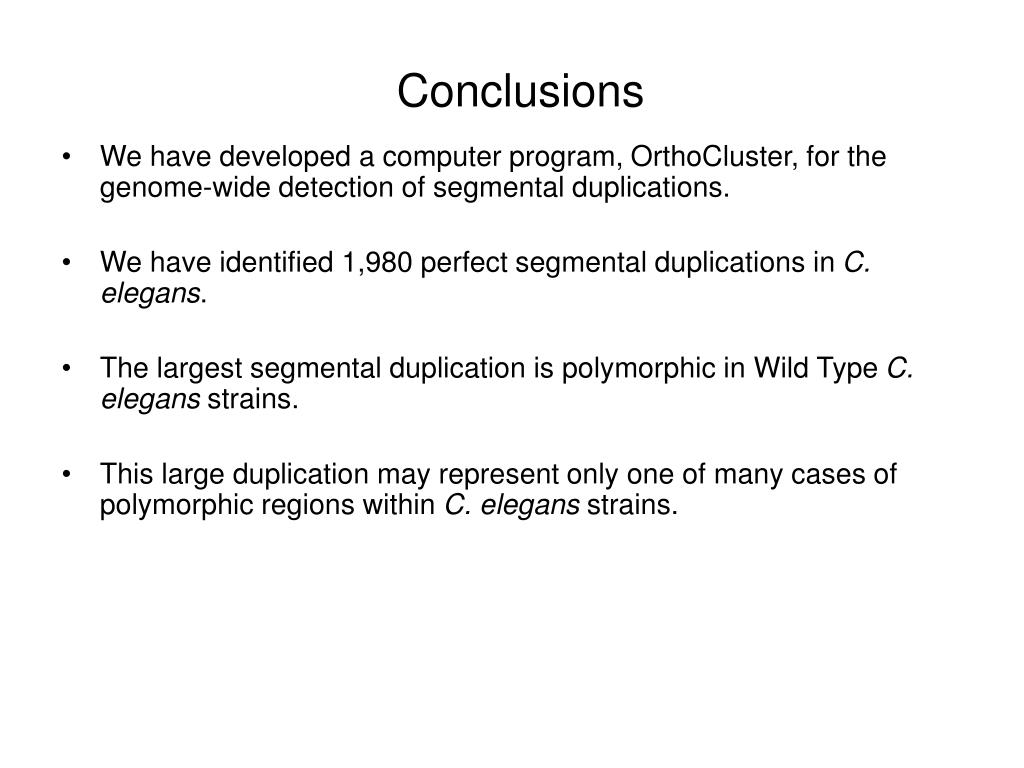 Conclusions

• We have developed a computer program, OrthoCluster, for the genome-wide detection of segmental duplications.

• We have identified 1,980 perfect segmental duplications in C. elegans.

• The largest segmental duplication is polymorphic in Wild Type C. elegans strains.

• This large duplication may represent only one of many cases of polymorphic regions within C. elegans strains.